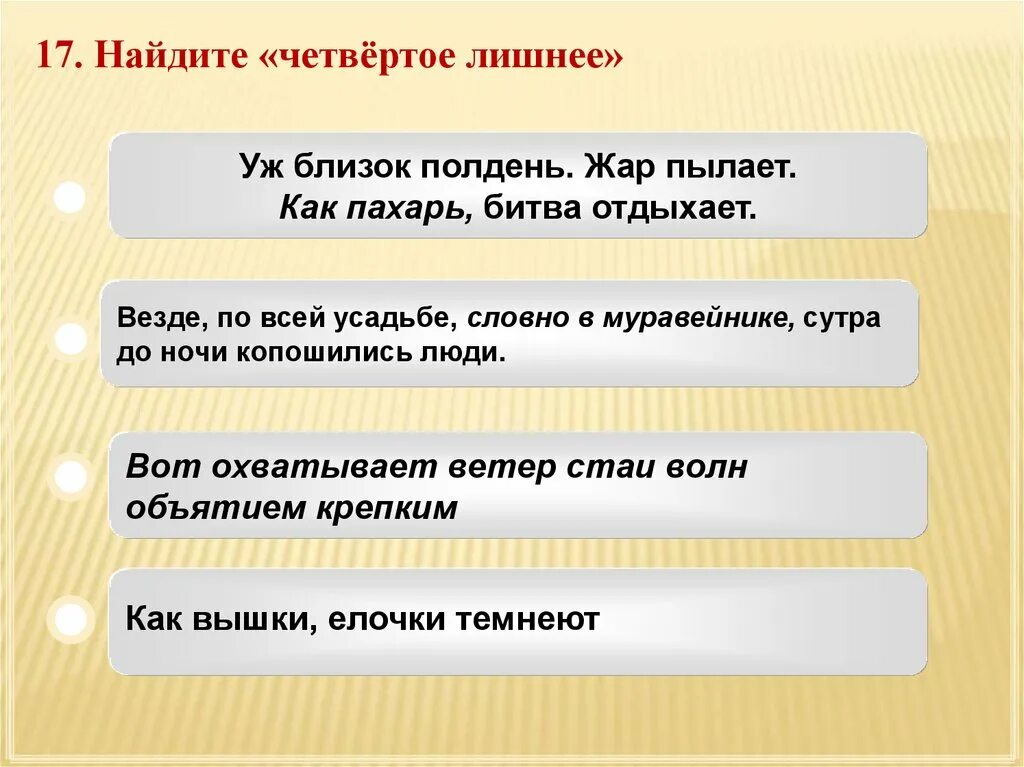 17. Найдите «четвёртое лишнее»

Уж близок полдень. Жар пылает.
Как пахарь, битва отдыхает.

Везде, по всей усадьбе, словно в муравейнике, сутра до ночи копошились люди.

Вот охватывает ветер стаи волн объятием крепким

Как вышки, елочки темнеют